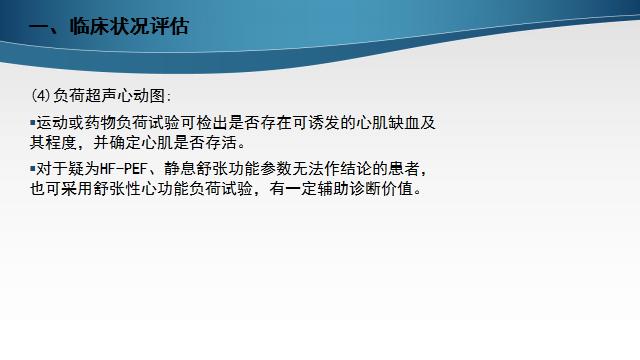 一、临床状况评估

(4)负荷超声心动图:

▪运动或药物负荷试验可检出是否存在可诱发的心肌缺血及其程度，并确定心肌是否存活。

▪对于疑为HF-PEF、静息舒张功能参数无法作结论的患者，也可采用舒张性心功能负荷试验，有一定辅助诊断价值。